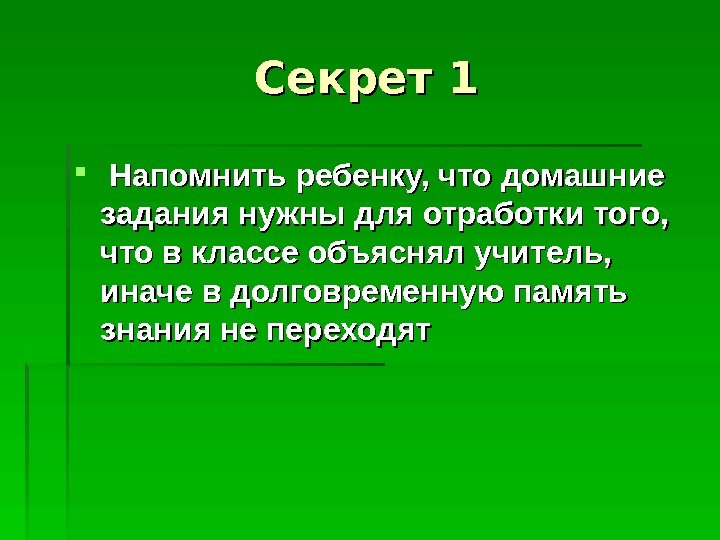 Секрет 1

Напомнить ребенку, что домашние задания нужны для отработки того, что в классе объяснял учитель, иначе в долговременную память знания не переходят